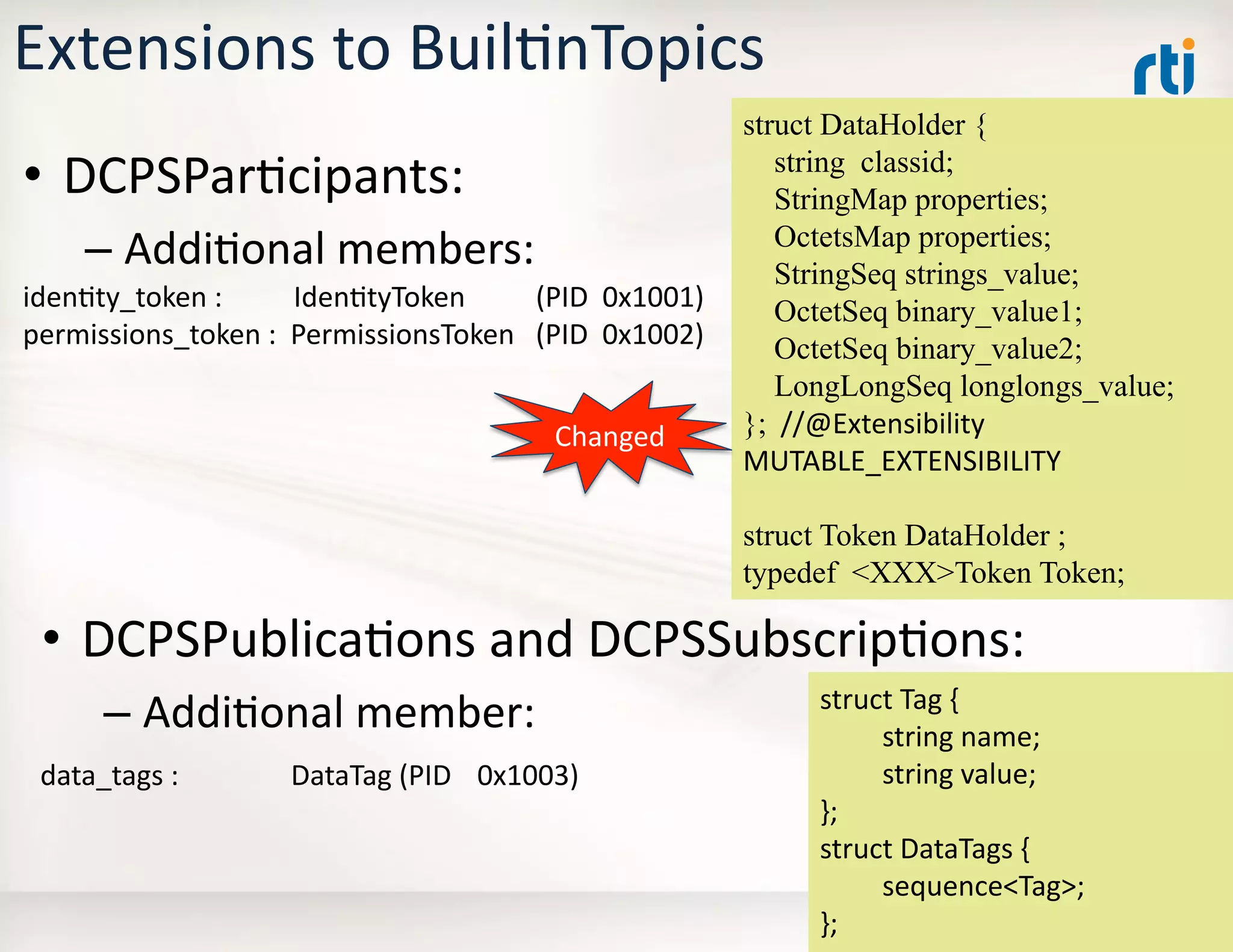 Extensions to BuiltinTopics

rti

• DCPSParticipants:

– Additional members:

identity_token : IdentityToken (PID 0x1001)
permissions_token : PermissionsToken (PID 0x1002)

Changed

struct DataHolder {
string classid;
StringMap properties;
OctetsMap properties;
StringSeq strings_value;
OctetSeq binary_value1;
OctetSeq binary_value2;
LongLongSeq longlongs_value;
}; //@Extensibility MUTABLE_EXTENSIBILITY

struct Token DataHolder ;
typedef <XXX>Token Token;

• DCPSPublications and DCPSSubscriptions:

– Additional member:

data_tags : DataTag (PID 0x1003)

struct Tag {
string name;
string value;
};
struct DataTags {
sequence<Tag>;
};